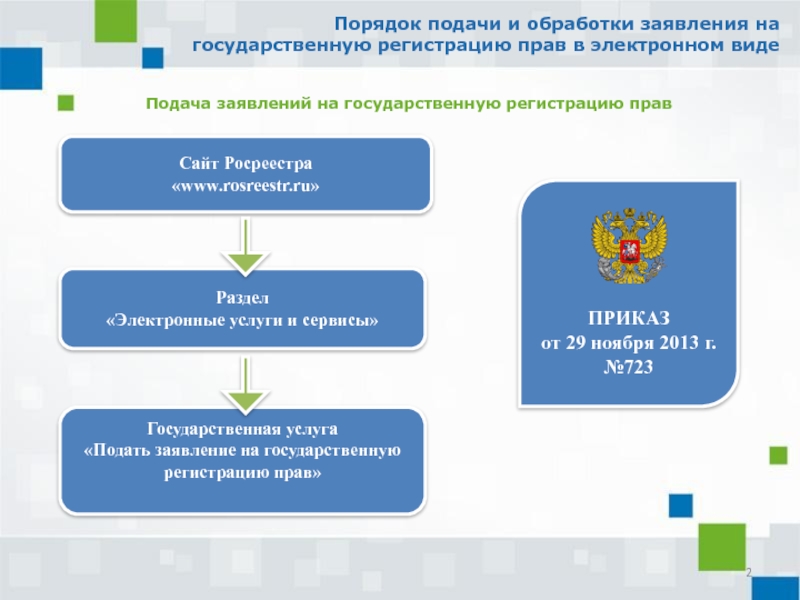 Порядок подачи и обработки заявления на государственную регистрацию прав в электронном виде

Подача заявлений на государственную регистрацию прав

Сайт Росреестра
«www.rosreestr.ru»

Раздел
«Электронные услуги и сервисы»

Государственная услуга
«Подать заявление на государственную регистрацию прав»

ПРИКАЗ
от 29 ноября 2013 г.
№723

2